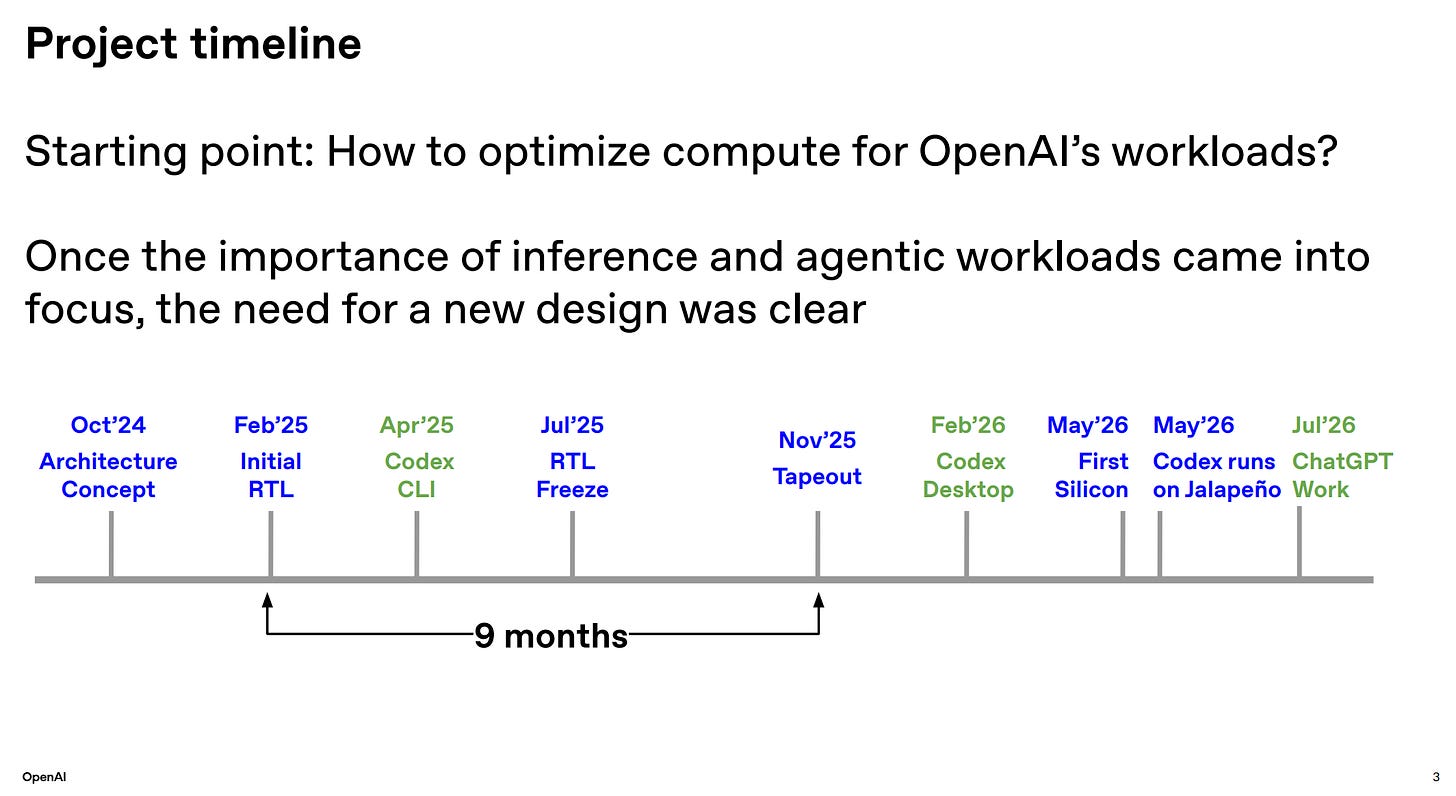 Project timeline

Starting point: How to optimize compute for OpenAI's workloads?

Once the importance of inference and agentic workloads came into focus, the need for a new design was clear

Oct'24
Architecture
Concept

Feb'25
Initial
RTL

Apr'25
Codex
CLI

Jul'25
RTL
Freeze

Nov'25
Tapeout

Feb'26
Codex
Desktop

May'26
First
Silicon

May'26
Codex runs
on Jalapeño

Jul'26
ChatGPT
Work

9 months

OpenAI

3